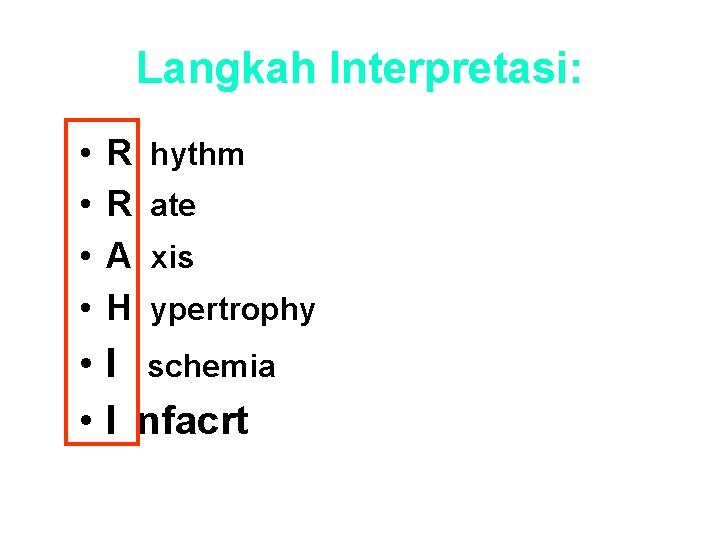 Langkah Interpretasi:

• R hythm
• R ate
• A xis
• H ypertrophy
• I schemia
• I nfacrt